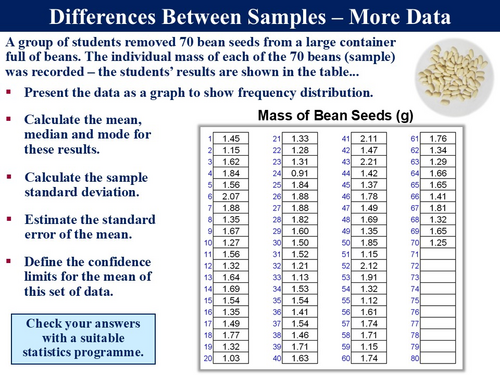 Differences Between Samples – More Data

A group of students removed 70 bean seeds from a large container full of beans. The individual mass of each of the 70 beans (sample) was recorded – the students' results are shown in the table...

▪ Present the data as a graph to show frequency distribution.

▪ Calculate the mean, median and mode for these results.

▪ Calculate the sample standard deviation.

▪ Estimate the standard error of the mean.

▪ Define the confidence limits for the mean of this set of data.

Check your answers with a suitable statistics programme.

Mass of Bean Seeds (g)

| | | | | | | | |
|---|---|---|---|---|---|---|---|
| 1 | 1.45 | 21 | 1.33 | 41 | 2.11 | 61 | 1.76 |
| 2 | 1.15 | 22 | 1.28 | 42 | 1.47 | 62 | 1.34 |
| 3 | 1.62 | 23 | 1.31 | 43 | 2.21 | 63 | 1.29 |
| 4 | 1.84 | 24 | 0.91 | 44 | 1.42 | 64 | 1.66 |
| 5 | 1.56 | 25 | 1.84 | 45 | 1.37 | 65 | 1.65 |
| 6 | 2.07 | 26 | 1.88 | 46 | 1.78 | 66 | 1.41 |
| 7 | 1.88 | 27 | 1.88 | 47 | 1.49 | 67 | 1.81 |
| 8 | 1.35 | 28 | 1.82 | 48 | 1.69 | 68 | 1.32 |
| 9 | 1.67 | 29 | 1.60 | 49 | 1.35 | 69 | 1.65 |
| 10 | 1.27 | 30 | 1.50 | 50 | 1.85 | 70 | 1.25 |
| 11 | 1.56 | 31 | 1.52 | 51 | 1.15 | 71 | |
| 12 | 1.32 | 32 | 1.21 | 52 | 2.12 | 72 | |
| 13 | 1.64 | 33 | 1.13 | 53 | 1.91 | 73 | |
| 14 | 1.69 | 34 | 1.53 | 54 | 1.32 | 74 | |
| 15 | 1.54 | 35 | 1.54 | 55 | 1.12 | 75 | |
| 16 | 1.35 | 36 | 1.41 | 56 | 1.61 | 76 | |
| 17 | 1.49 | 37 | 1.54 | 57 | 1.74 | 77 | |
| 18 | 1.77 | 38 | 1.46 | 58 | 1.71 | 78 | |
| 19 | 1.32 | 39 | 1.71 | 59 | 1.15 | 79 | |
| 20 | 1.03 | 40 | 1.63 | 60 | 1.74 | 80 | |